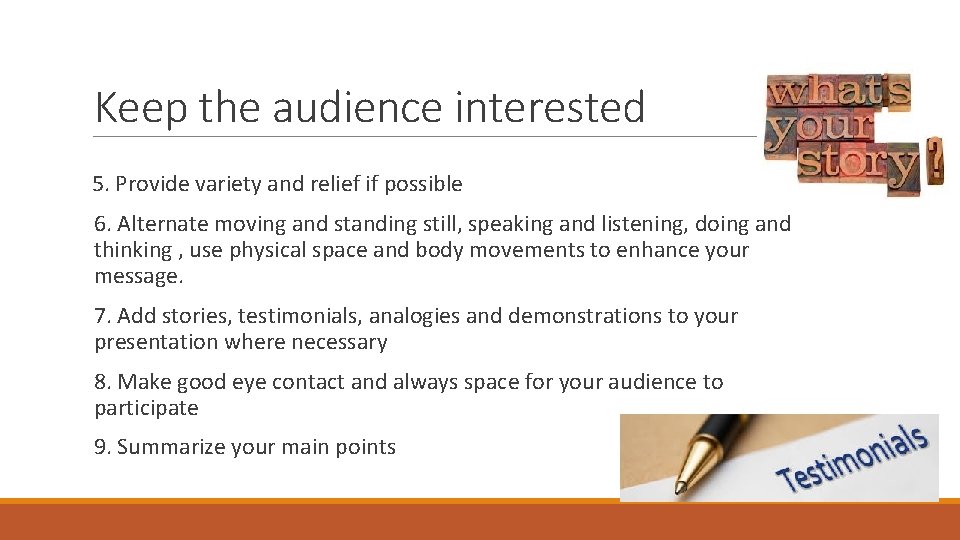 Keep the audience interested

what's your story?

5. Provide variety and relief if possible

6. Alternate moving and standing still, speaking and listening, doing and thinking , use physical space and body movements to enhance your message.

7. Add stories, testimonials, analogies and demonstrations to your presentation where necessary

8. Make good eye contact and always space for your audience to participate

9. Summarize your main points

Testimonials